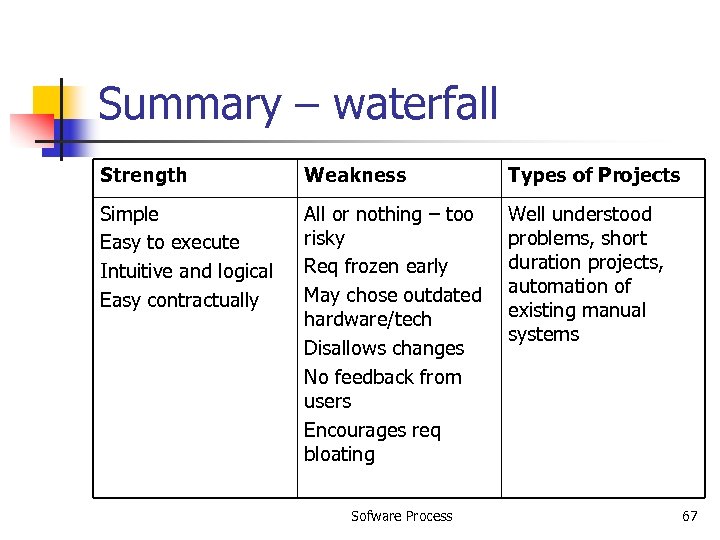 Summary – waterfall

| Strength | Weakness | Types of Projects |
|---|---|---|
| Simple<br>Easy to execute<br>Intuitive and logical<br>Easy contractually | All or nothing – too risky<br>Req frozen early<br>May chose outdated hardware/tech<br>Disallows changes<br>No feedback from users<br>Encourages req bloating | Well understood problems, short duration projects, automation of existing manual systems |

Sofware Process

67